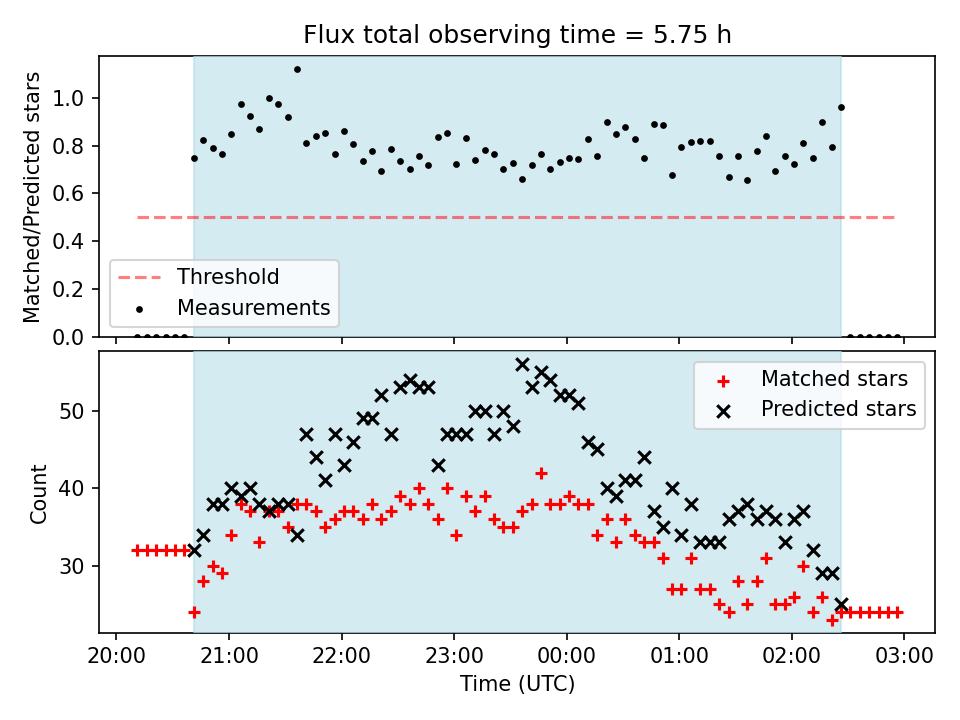 Flux total observing time = 5.75 h

Matched/Predicted stars

1.0
0.8
0.6
0.4
0.2
0.0

Threshold
Measurements

Count

50
40
30

Matched stars
Predicted stars

20:00
21:00
22:00
23:00
00:00
01:00
02:00
03:00

Time (UTC)